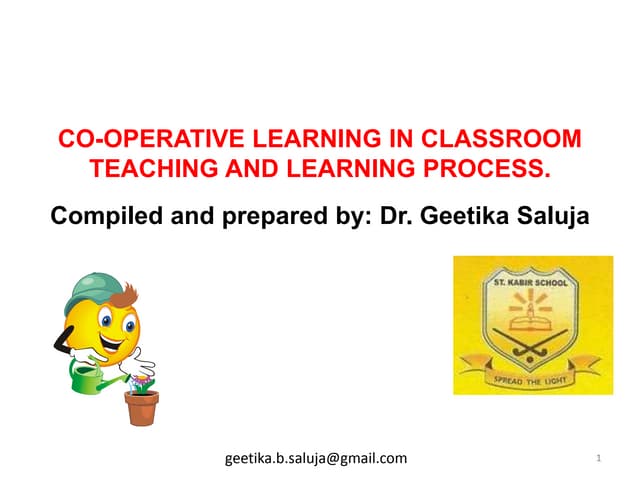 CO-OPERATIVE LEARNING IN CLASSROOM TEACHING AND LEARNING PROCESS.

Compiled and prepared by: Dr. Geetika Saluja

ST. KABIR SCHOOL

SPREAD THE LIGHT

geetika.b.saluja@gmail.com

1